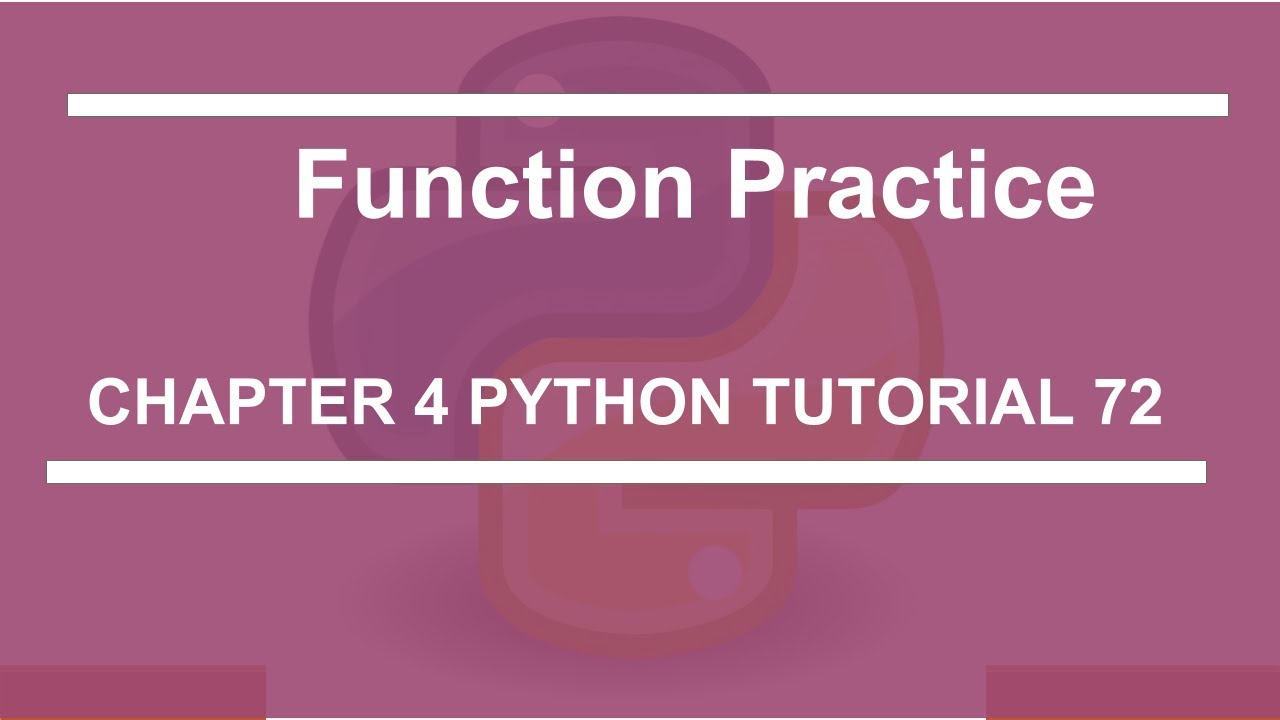 Function Practice

CHAPTER 4 PYTHON TUTORIAL 72